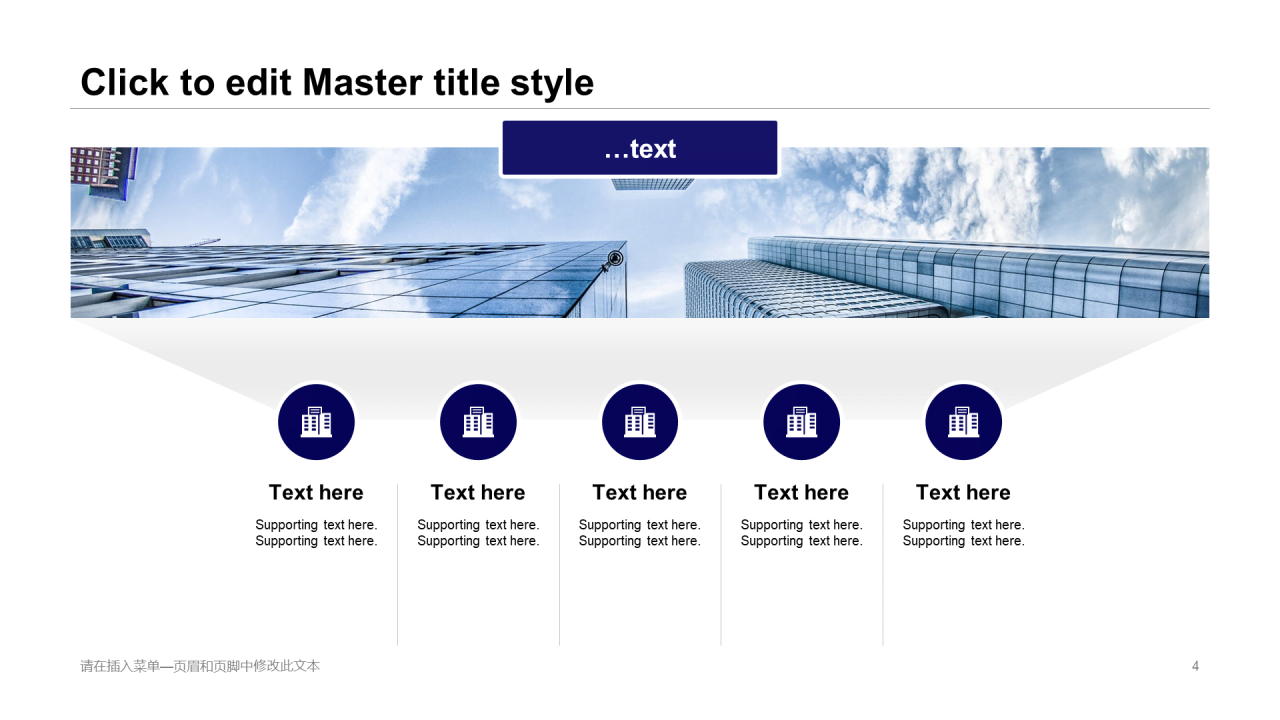 Click to edit Master title style

…text

Text here

Supporting text here.
Supporting text here.

Text here

Supporting text here.
Supporting text here.

Text here

Supporting text here.
Supporting text here.

Text here

Supporting text here.
Supporting text here.

Text here

Supporting text here.
Supporting text here.

请在插入菜单—页眉和页脚中修改此文本

4